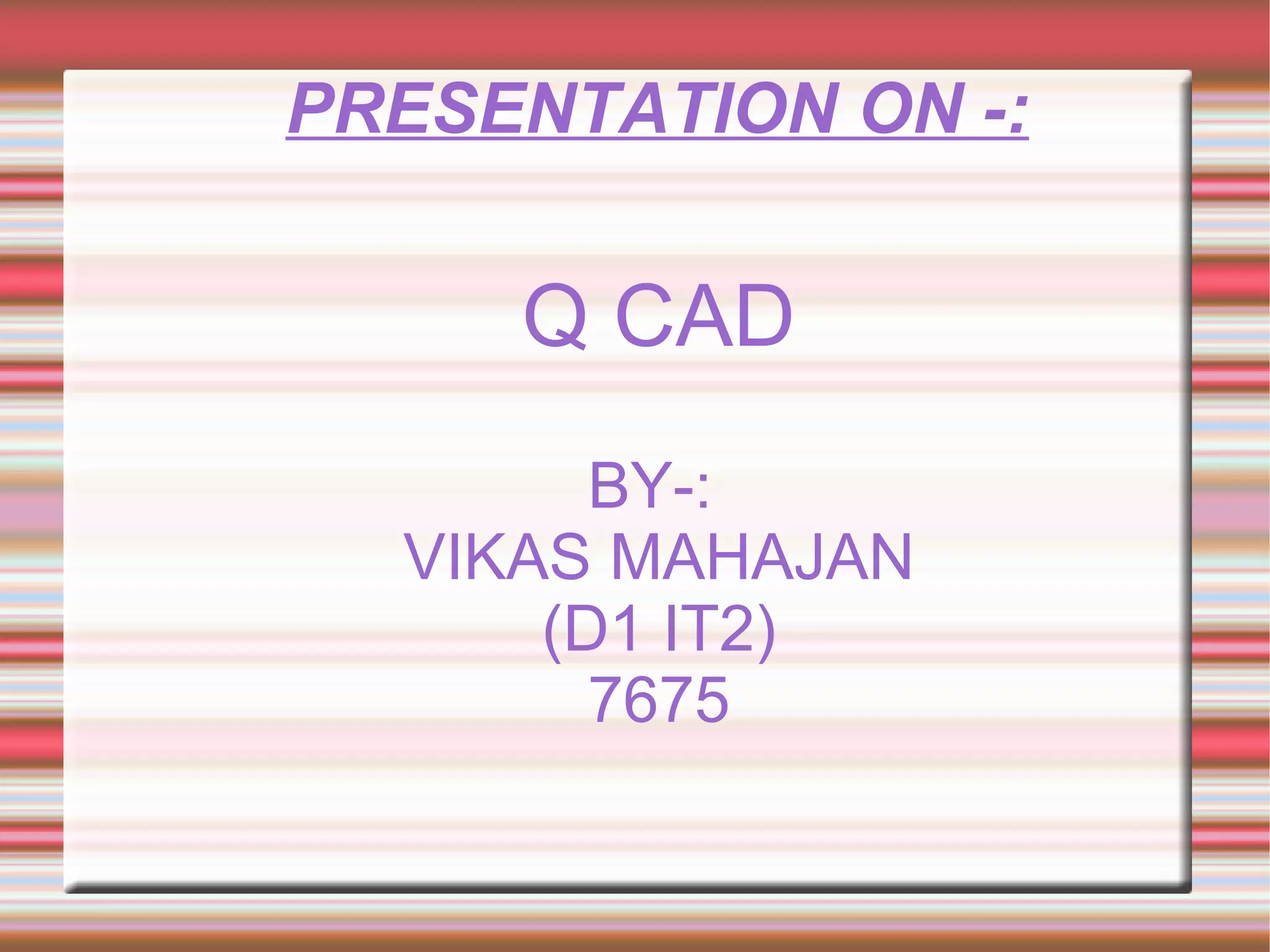 PRESENTATION ON -:

Q CAD

BY-:
VIKAS MAHAJAN
(D1 IT2)
7675